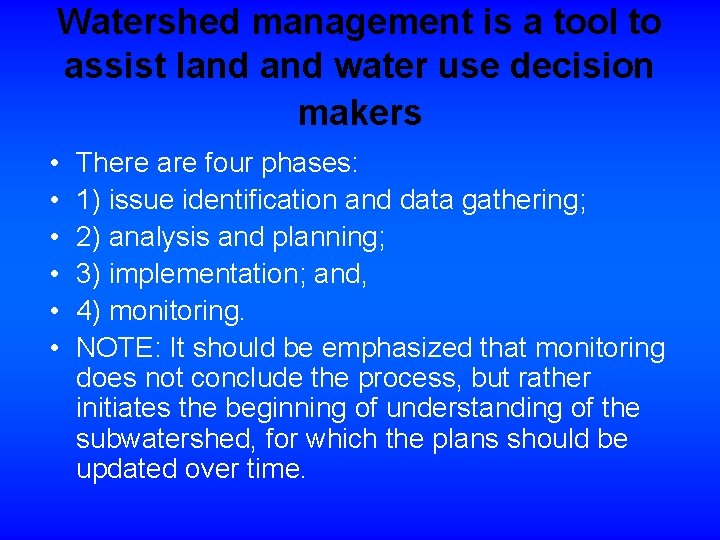 Watershed management is a tool to assist land and water use decision makers

• There are four phases:
• 1) issue identification and data gathering;
• 2) analysis and planning;
• 3) implementation; and,
• 4) monitoring.
• NOTE: It should be emphasized that monitoring does not conclude the process, but rather initiates the beginning of understanding of the subwatershed, for which the plans should be updated over time.